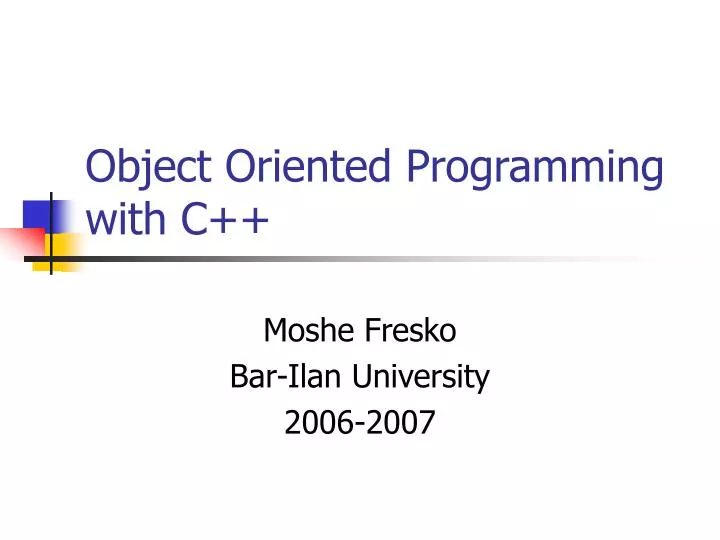 Object Oriented Programming with C++

Moshe Fresko
Bar-Ilan University
2006-2007